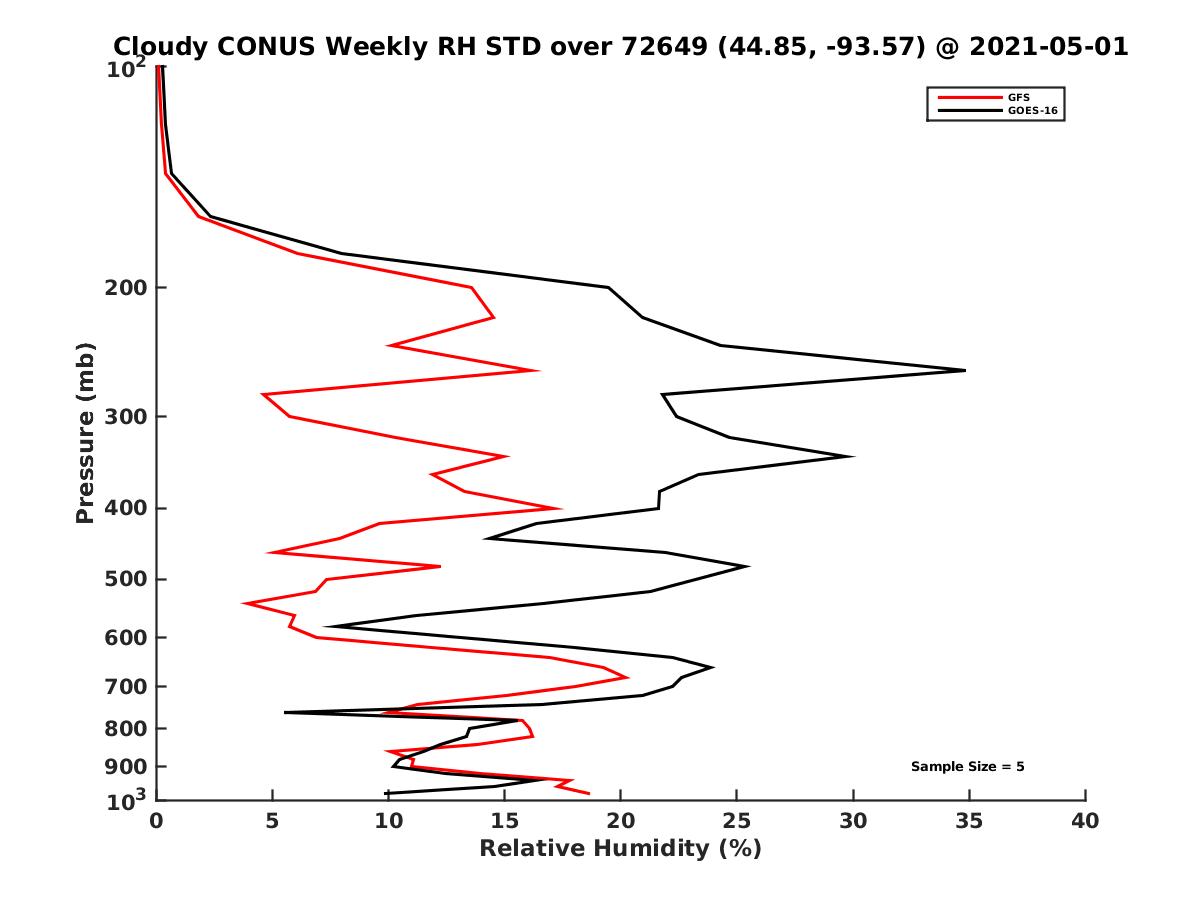 Cloudy CONUS Weekly RH STD over 72649 (44.85, -93.57) @ 2021-05-01

GFS
GOES-16

Pressure (mb)

$10^2$
200
300
400
500
600
700
800
900
$10^3$

Sample Size = 5

0
5
10
15
20
25
30
35
40

Relative Humidity (%)